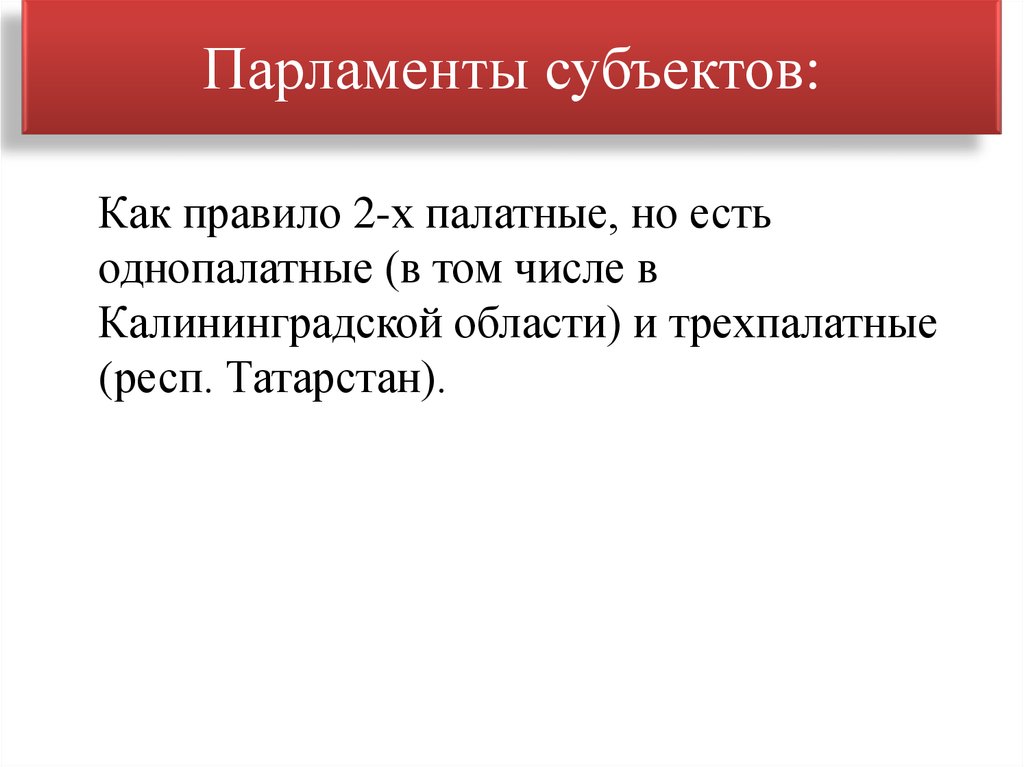 Парламенты субъектов:

Как правило 2-х палатные, но есть однопалатные (в том числе в Калининградской области) и трехпалатные (респ. Татарстан).